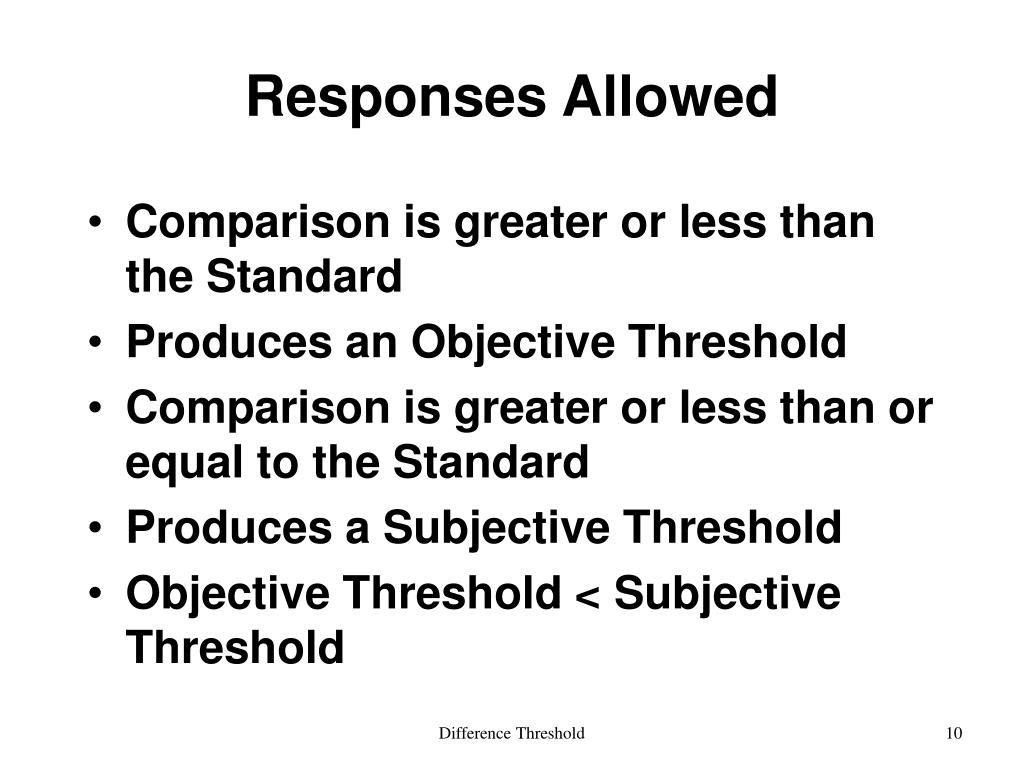 Responses Allowed

• Comparison is greater or less than the Standard
• Produces an Objective Threshold
• Comparison is greater or less than or equal to the Standard
• Produces a Subjective Threshold
• Objective Threshold < Subjective Threshold

Difference Threshold

10